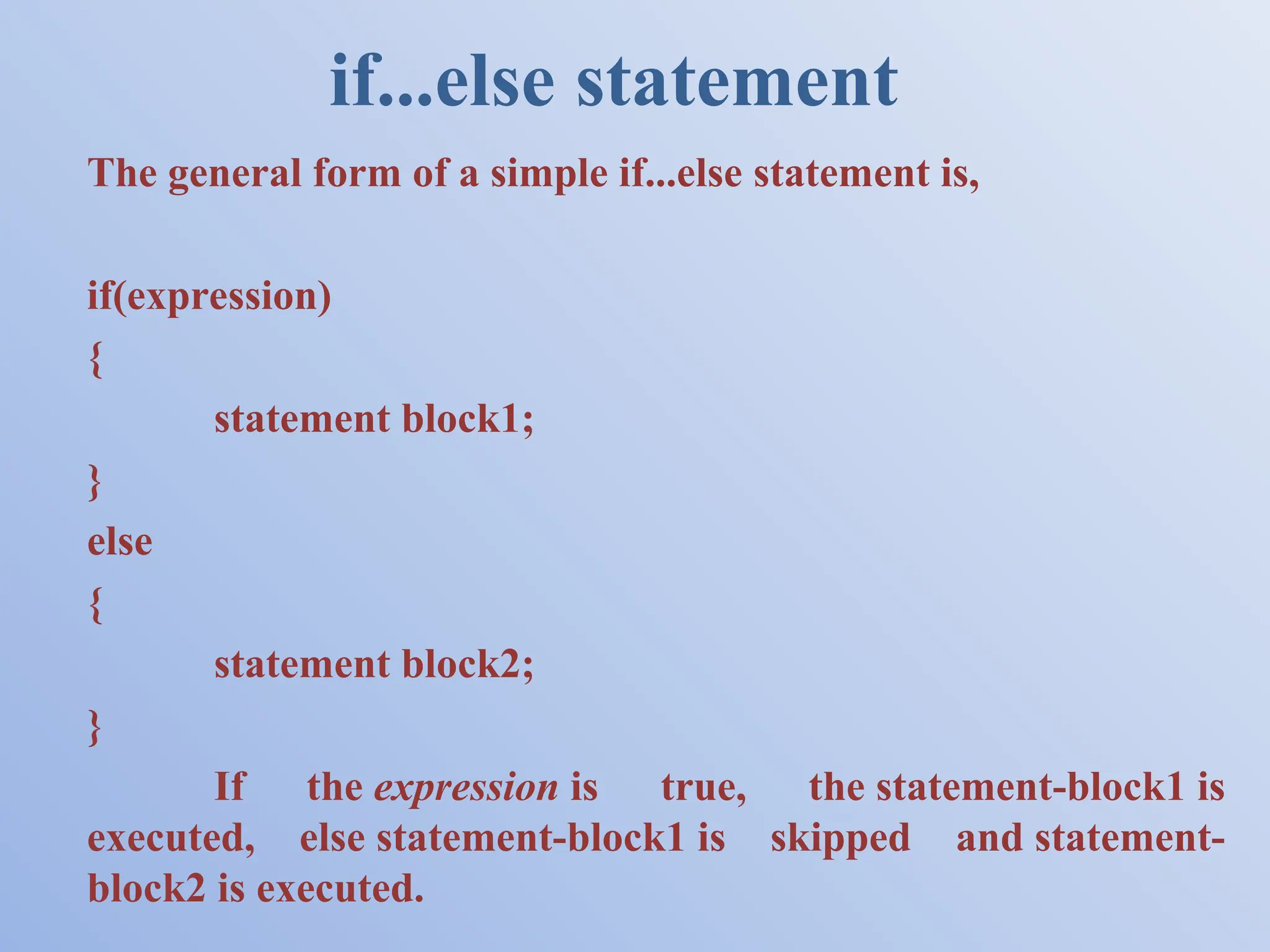 if...else statement

The general form of a simple if...else statement is,

if(expression)
{
statement block1;
}
else
{
statement block2;
}

If the expression is true, the statement-block1 is executed, else statement-block1 is skipped and statement-block2 is executed.